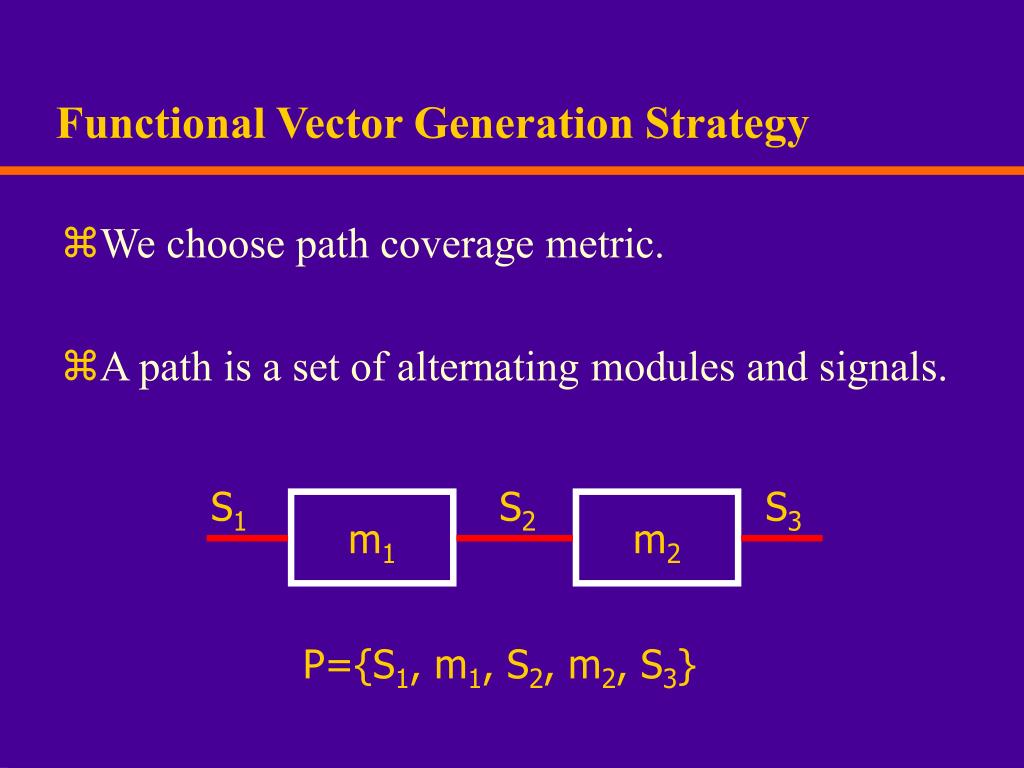 Functional Vector Generation Strategy

⌘We choose path coverage metric.

⌘A path is a set of alternating modules and signals.

$S_1$ $m_1$ $S_2$ $m_2$ $S_3$

$P=\{S_1, m_1, S_2, m_2, S_3\}$